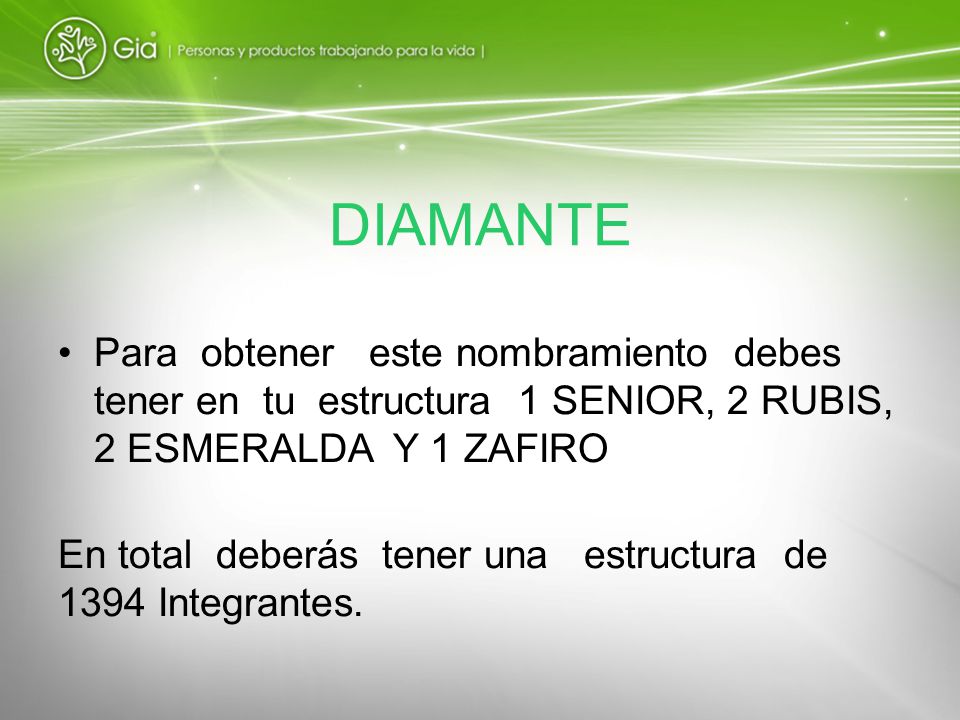 Gia | Personas y productos trabajando para la vida |

DIAMANTE

• Para obtener este nombramiento debes tener en tu estructura 1 SENIOR, 2 RUBIS, 2 ESMERALDA Y 1 ZAFIRO

En total deberás tener una estructura de 1394 Integrantes.